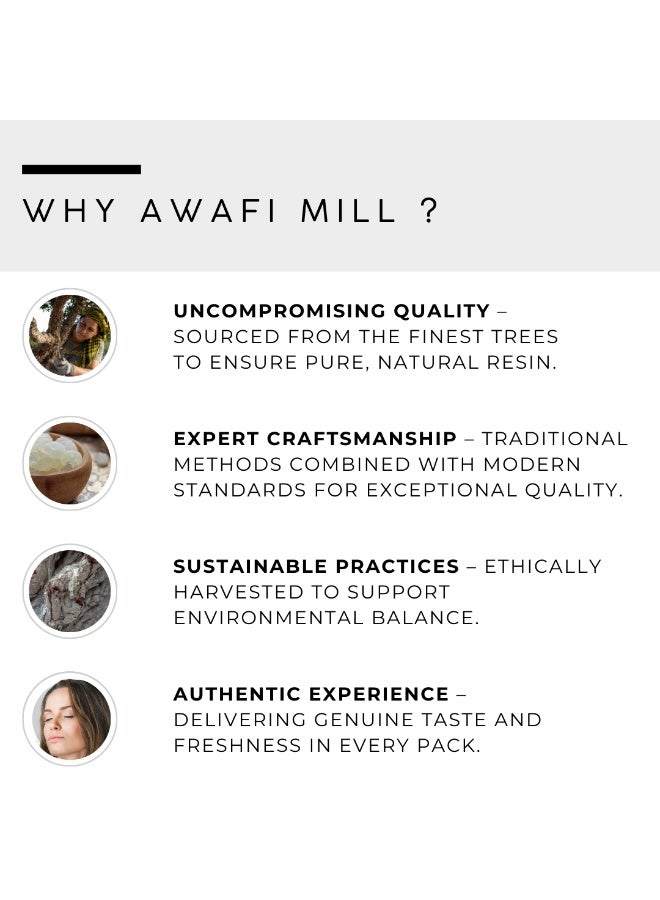 WHY AWAFI MILL ?

UNCOMPROMISING QUALITY – SOURCED FROM THE FINEST TREES TO ENSURE PURE, NATURAL RESIN.

EXPERT CRAFTSMANSHIP – TRADITIONAL METHODS COMBINED WITH MODERN STANDARDS FOR EXCEPTIONAL QUALITY.

SUSTAINABLE PRACTICES – ETHICALLY HARVESTED TO SUPPORT ENVIRONMENTAL BALANCE.

AUTHENTIC EXPERIENCE – DELIVERING GENUINE TASTE AND FRESHNESS IN EVERY PACK.